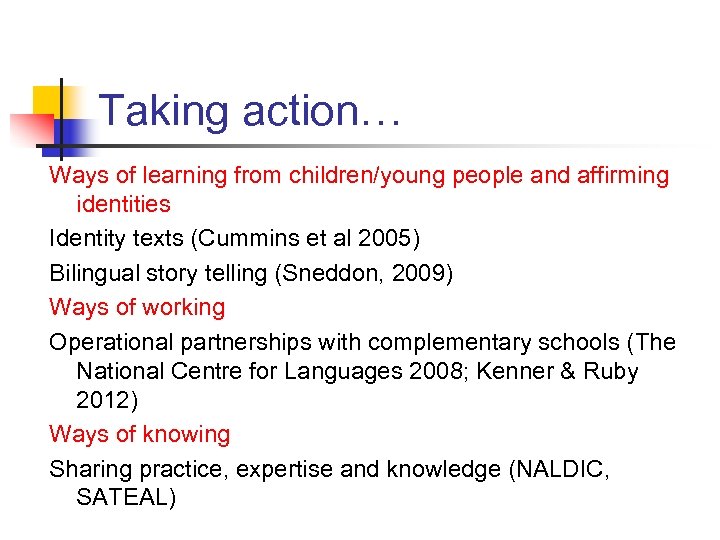 Taking action…

Ways of learning from children/young people and affirming identities

Identity texts (Cummins et al 2005)

Bilingual story telling (Sneddon, 2009)

Ways of working

Operational partnerships with complementary schools (The National Centre for Languages 2008; Kenner & Ruby 2012)

Ways of knowing

Sharing practice, expertise and knowledge (NALDIC, SATEAL)